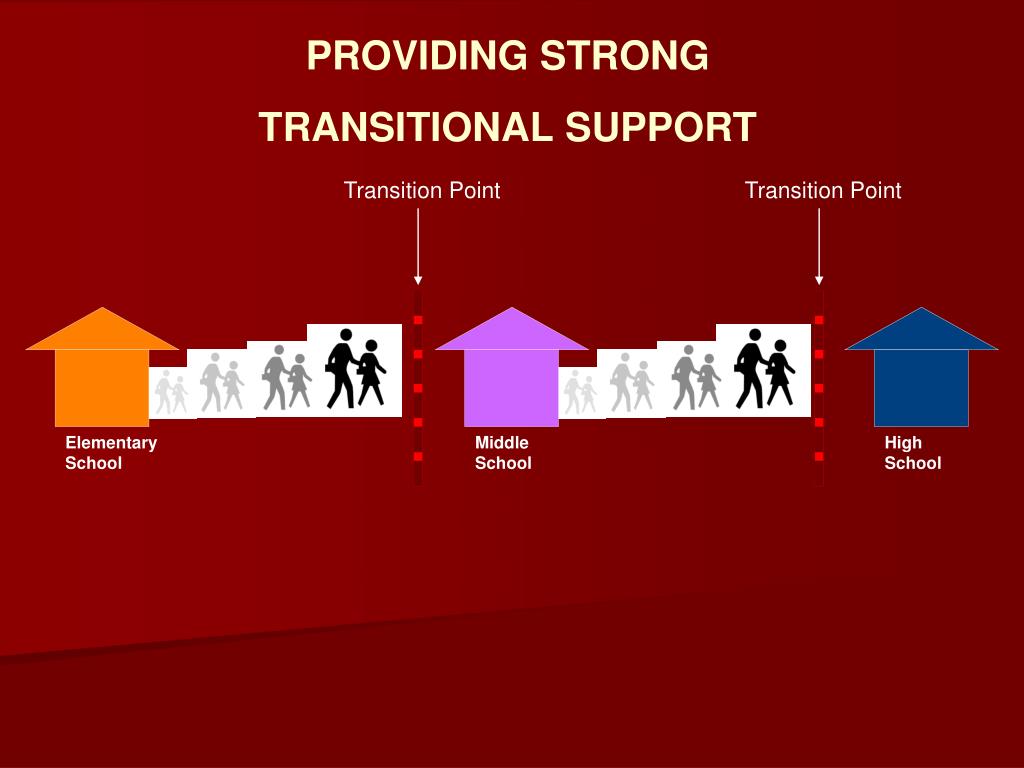 PROVIDING STRONG

TRANSITIONAL SUPPORT

Transition Point

Transition Point

Elementary School

Middle School

High School